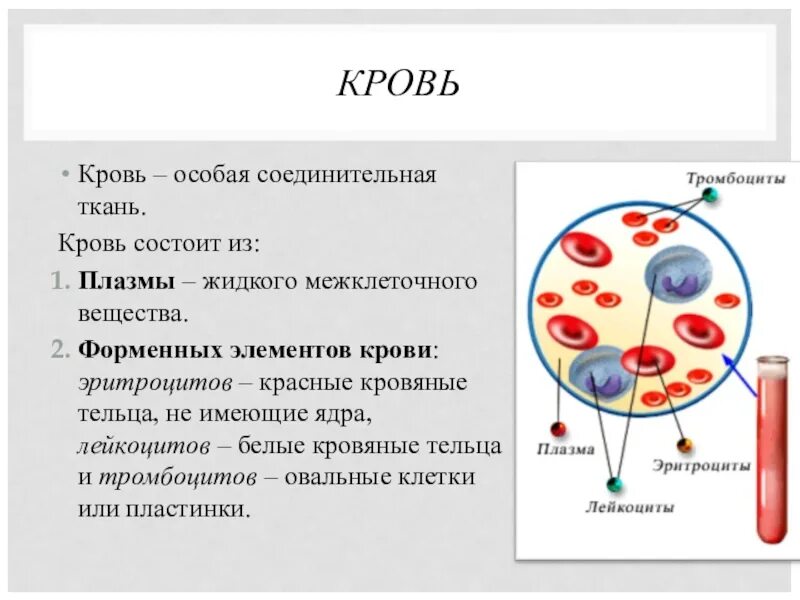 КРОВЬ

• Кровь – особая соединительная ткань.

Кровь состоит из:

1. Плазмы – жидкого межклеточного вещества.
2. Форменных элементов крови: эритроцитов – красные кровяные тельца, не имеющие ядра, лейкоцитов – белые кровяные тельца и тромбоцитов – овальные клетки или пластинки.

Тромбоциты
Плазма
Эритроциты
Лейкоциты